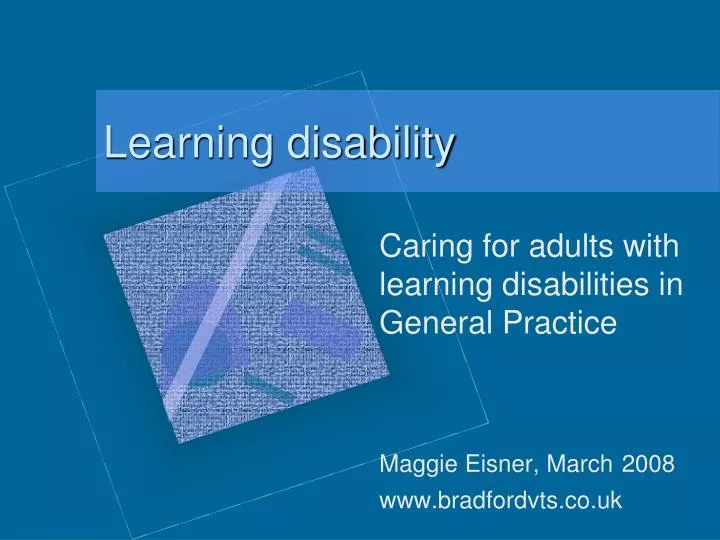 Learning disability

Caring for adults with learning disabilities in General Practice

Maggie Eisner, March 2008
www.bradfordvts.co.uk